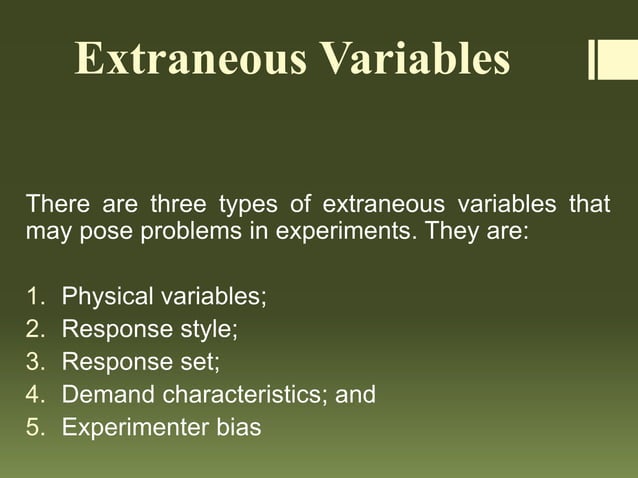 Extraneous Variables

There are three types of extraneous variables that may pose problems in experiments. They are:

1. Physical variables;
2. Response style;
3. Response set;
4. Demand characteristics; and
5. Experimenter bias